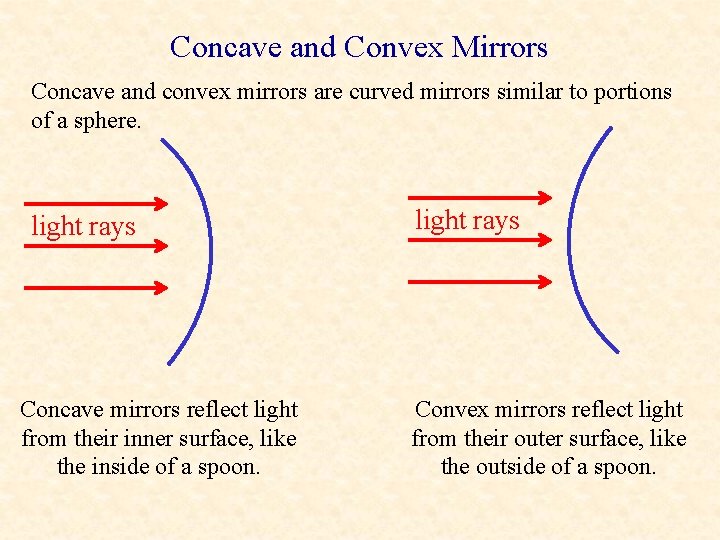 Concave and Convex Mirrors

Concave and convex mirrors are curved mirrors similar to portions of a sphere.

light rays

light rays

Concave mirrors reflect light from their inner surface, like the inside of a spoon.

Convex mirrors reflect light from their outer surface, like the outside of a spoon.